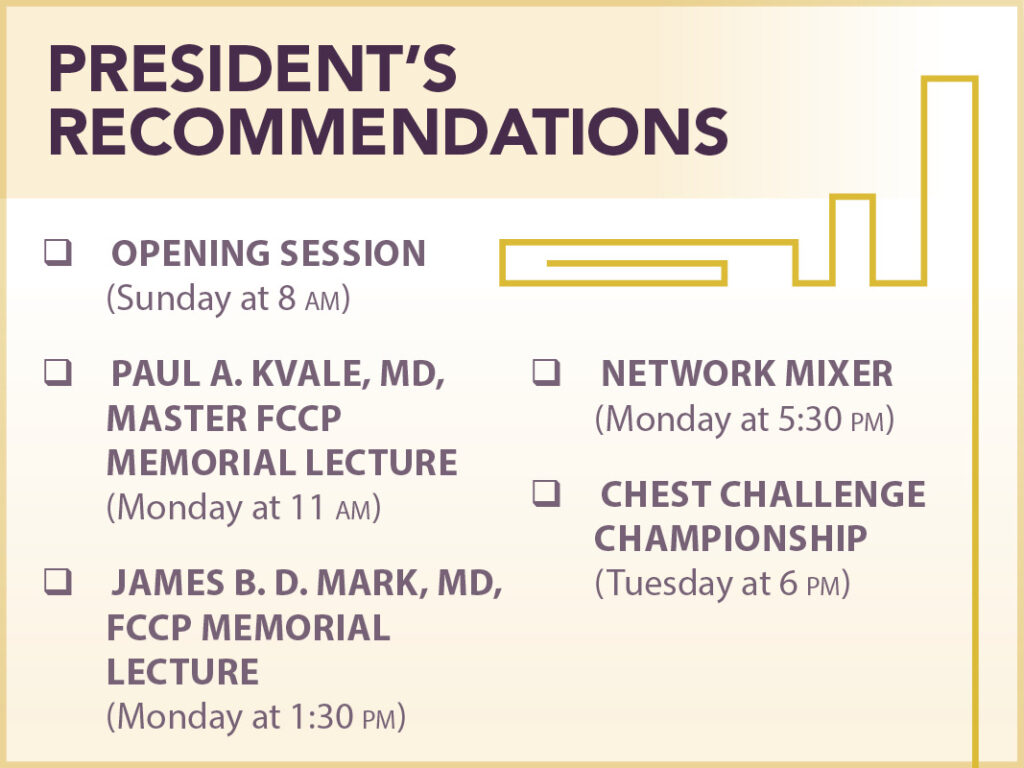 PRESIDENT'S RECOMMENDATIONS

❑ OPENING SESSION
(Sunday at 8 AM)

❑ PAUL A. KVALE, MD, MASTER FCCP MEMORIAL LECTURE
(Monday at 11 AM)

❑ JAMES B. D. MARK, MD, FCCP MEMORIAL LECTURE
(Monday at 1:30 PM)

❑ NETWORK MIXER
(Monday at 5:30 PM)

❑ CHEST CHALLENGE CHAMPIONSHIP
(Tuesday at 6 PM)